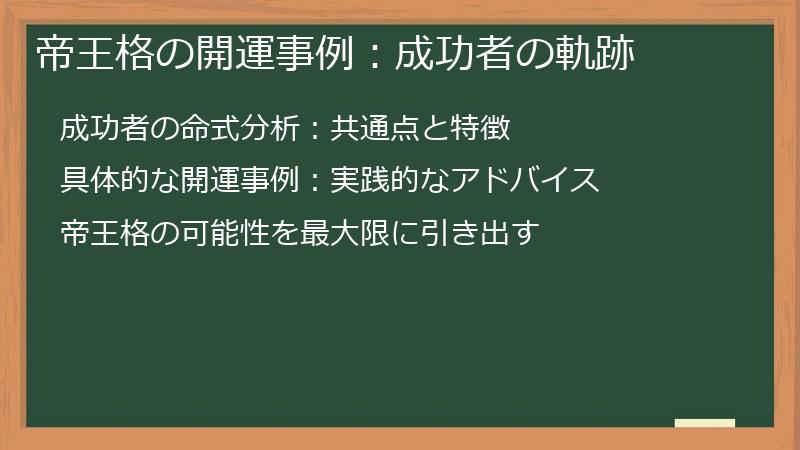 帝王格の開運事例：成功者の軌跡

成功者の命式分析：共通点と特徴

具体的な開運事例：実践的なアドバイス

帝王格の可能性を最大限に引き出す